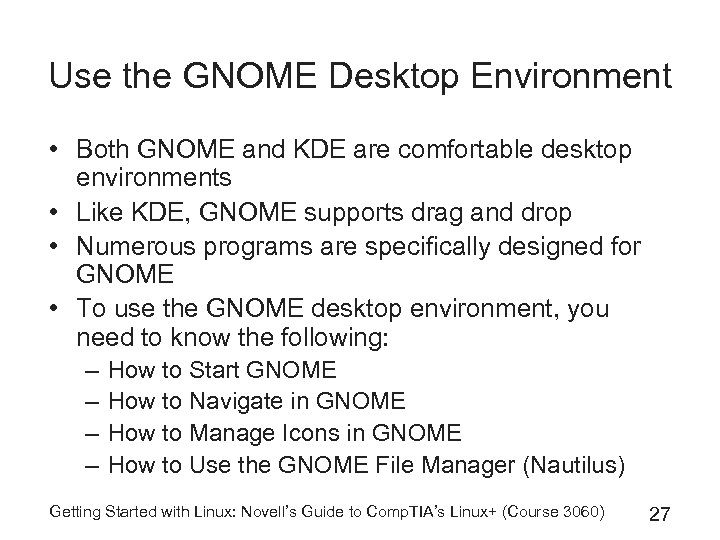 Use the GNOME Desktop Environment

• Both GNOME and KDE are comfortable desktop environments
• Like KDE, GNOME supports drag and drop
• Numerous programs are specifically designed for GNOME
• To use the GNOME desktop environment, you need to know the following:
– How to Start GNOME
– How to Navigate in GNOME
– How to Manage Icons in GNOME
– How to Use the GNOME File Manager (Nautilus)

Getting Started with Linux: Novell's Guide to CompTIA's Linux+ (Course 3060)

27